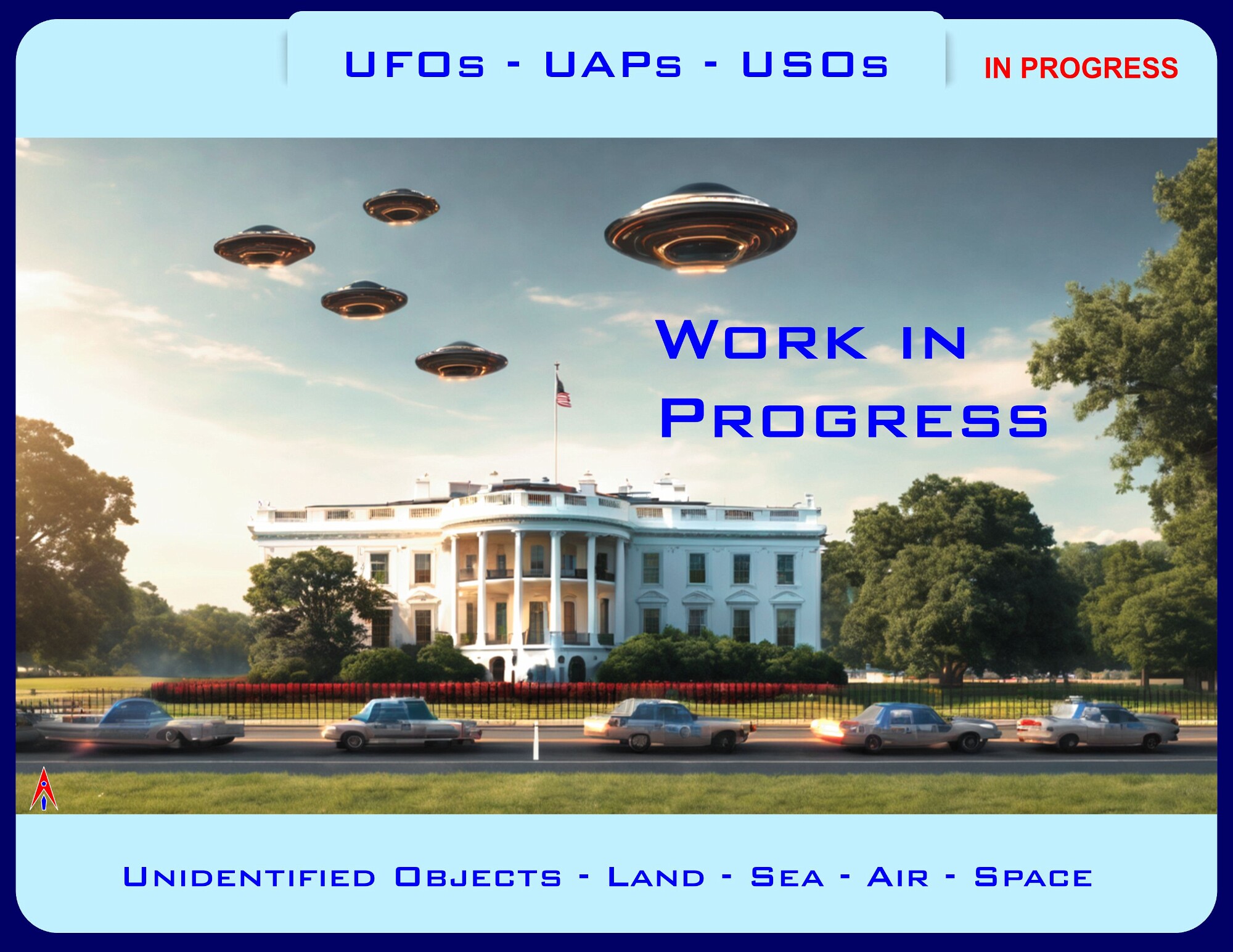 UFOs - UAPs - USOs

IN PROGRESS

Work in Progress

Unidentified Objects - Land - Sea - Air - Space